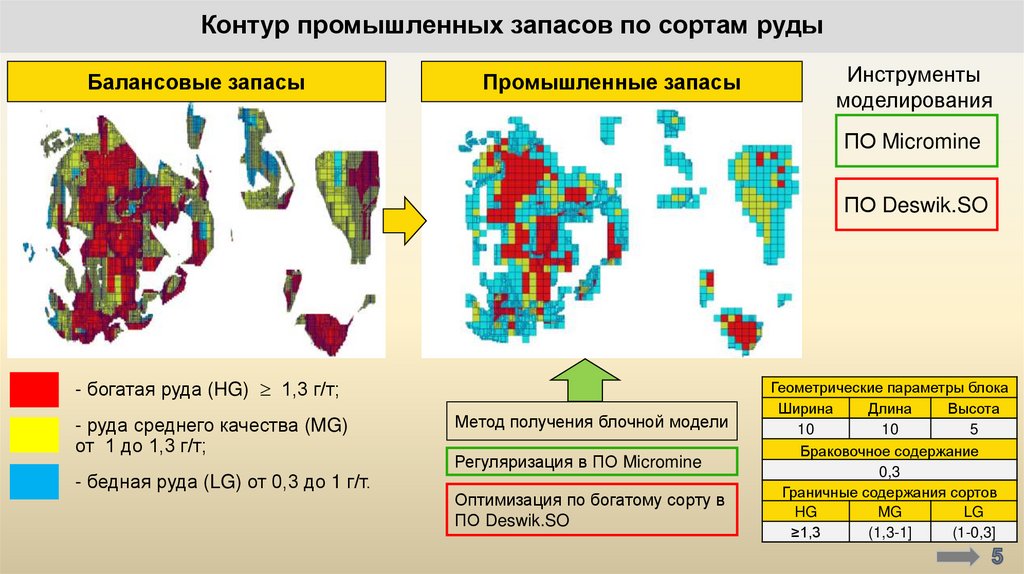 Контур промышленных запасов по сортам руды

Балансовые запасы

Промышленные запасы

Инструменты моделирования

ПО Micromine

ПО Deswik.SO

- богатая руда (HG) $\geq$ 1,3 г/т;

- руда среднего качества (MG) от 1 до 1,3 г/т;

- бедная руда (LG) от 0,3 до 1 г/т.

Метод получения блочной модели

Регуляризация в ПО Micromine

Оптимизация по богатому сорту в ПО Deswik.SO

| Геометрические параметры блока | | |
|---|---|---|
| Ширина | Длина | Высота |
| 10 | 10 | 5 |
| Браковочное содержание | | |
| 0,3 | | |
| Граничные содержания сортов | | |
| HG | MG | LG |
| ≥1,3 | (1,3-1] | (1-0,3] |

5